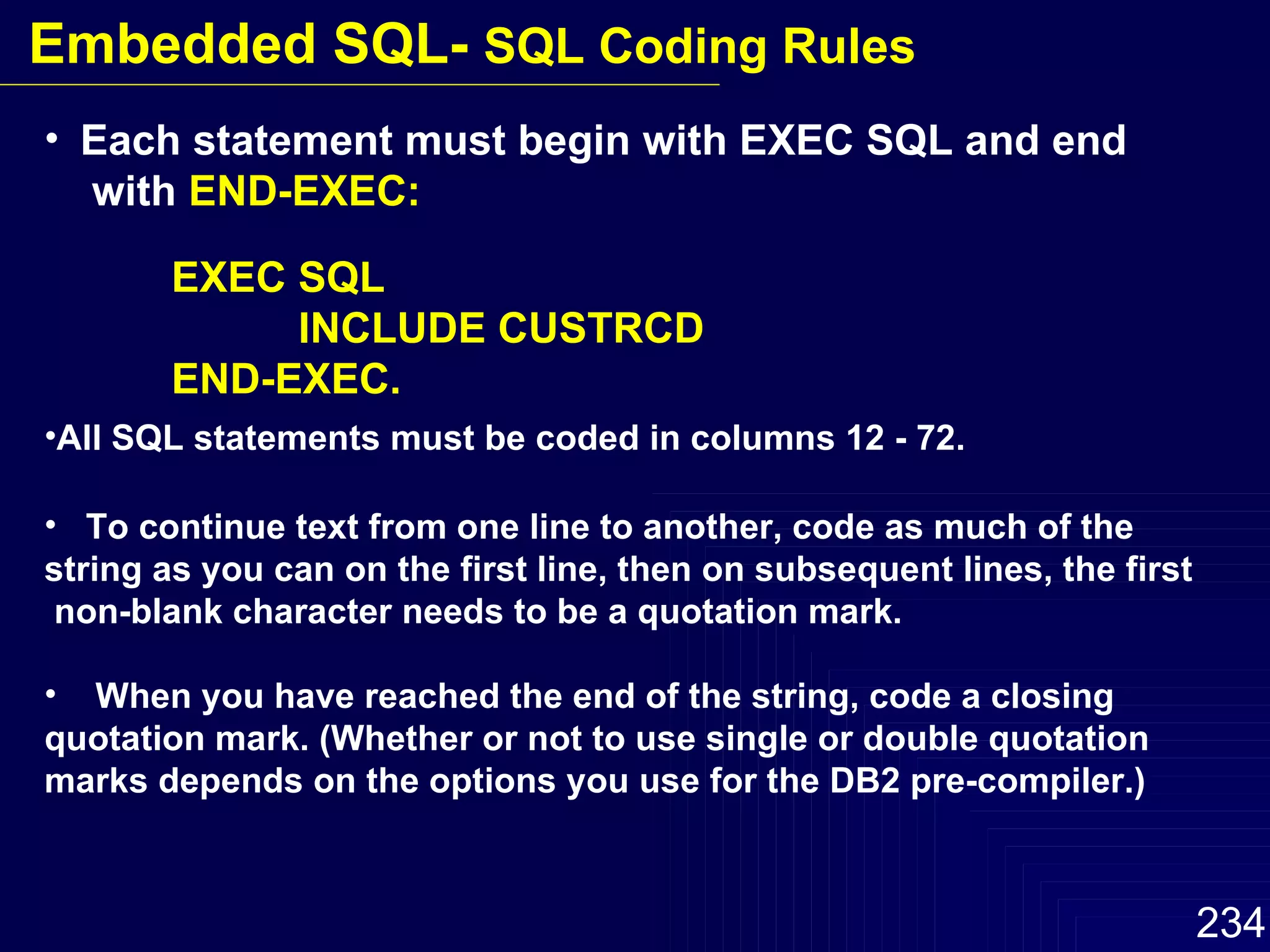 Embedded SQL- SQL Coding Rules

• Each statement must begin with EXEC SQL and end with END-EXEC:

EXEC SQL
INCLUDE CUSTRCD
END-EXEC.

•All SQL statements must be coded in columns 12 - 72.

• To continue text from one line to another, code as much of the string as you can on the first line, then on subsequent lines, the first non-blank character needs to be a quotation mark.

• When you have reached the end of the string, code a closing quotation mark. (Whether or not to use single or double quotation marks depends on the options you use for the DB2 pre-compiler.)

234